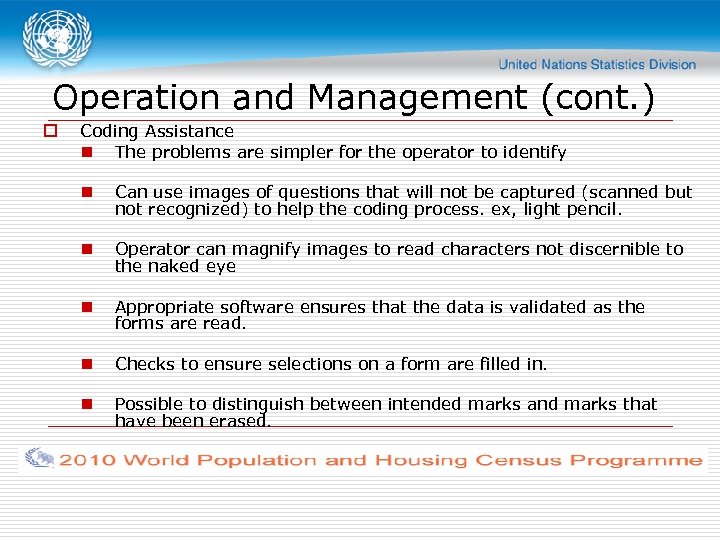 United Nations Statistics Division

Operation and Management (cont.)

Coding Assistance

The problems are simpler for the operator to identify

Can use images of questions that will not be captured (scanned but not recognized) to help the coding process. ex, light pencil.

Operator can magnify images to read characters not discernible to the naked eye

Appropriate software ensures that the data is validated as the forms are read.

Checks to ensure selections on a form are filled in.

Possible to distinguish between intended marks and marks that have been erased.

2010 World Population and Housing Census Programme